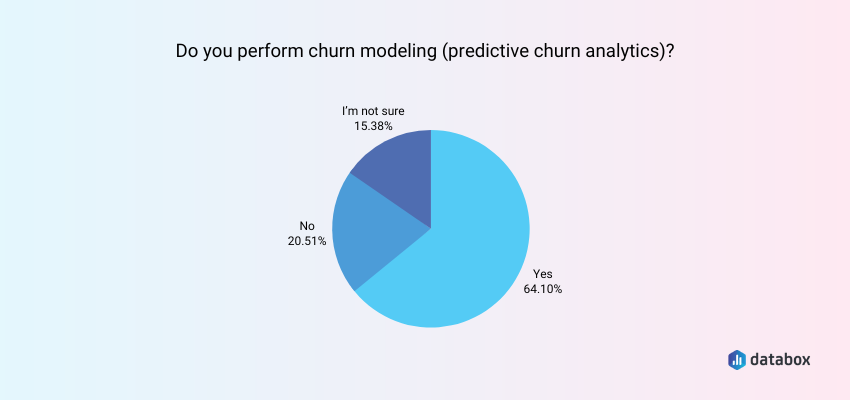 Do you perform churn modeling (predictive churn analytics)?

I'm not sure
15.38%

No
20.51%

Yes
64.10%

databox